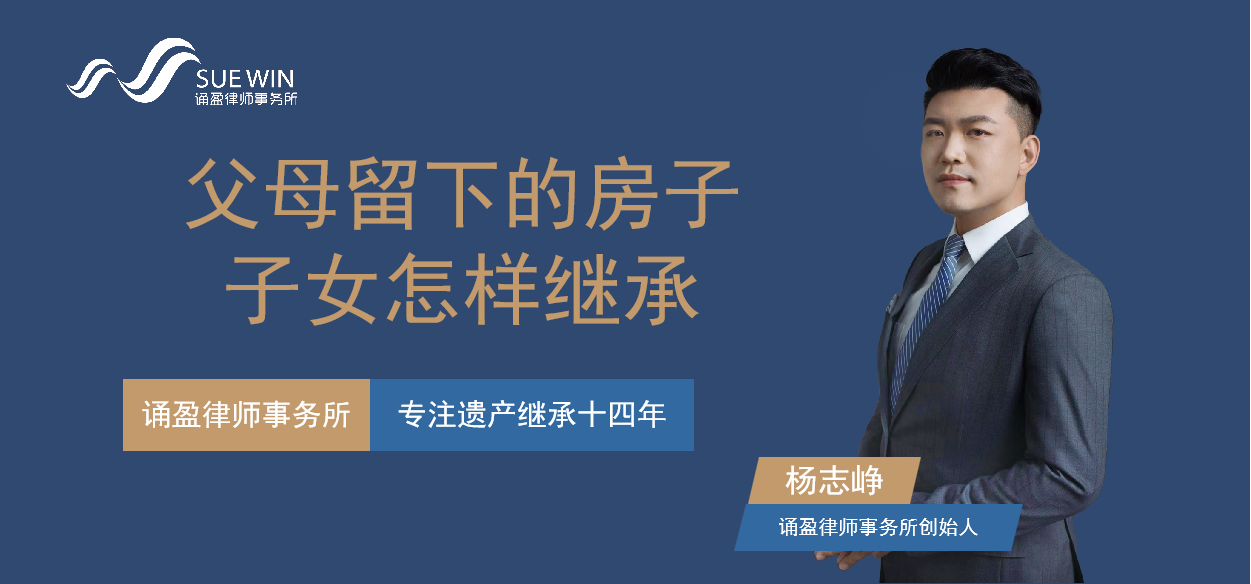 SUE WIN
诵盈律师事务所

父母留下的房子
子女怎样继承

诵盈律师事务所
专注遗产继承十四年

杨志峥
诵盈律师事务所创始人